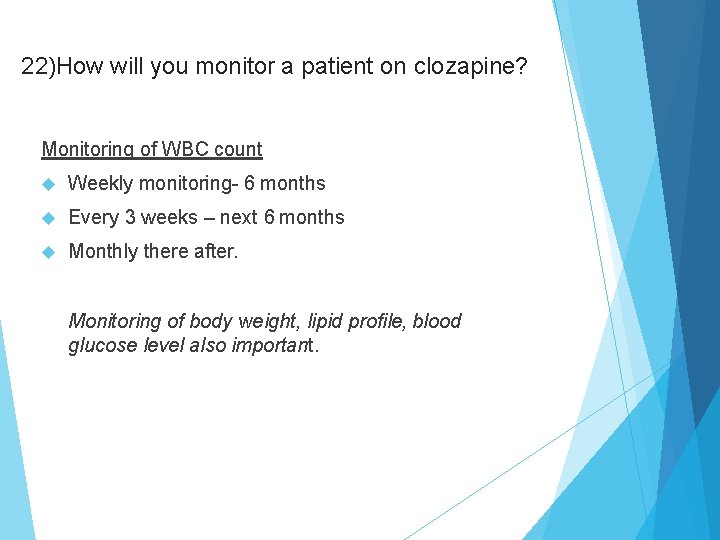 22)How will you monitor a patient on clozapine?

Monitoring of WBC count

Weekly monitoring- 6 months

Every 3 weeks – next 6 months

Monthly there after.

Monitoring of body weight, lipid profile, blood glucose level also important.